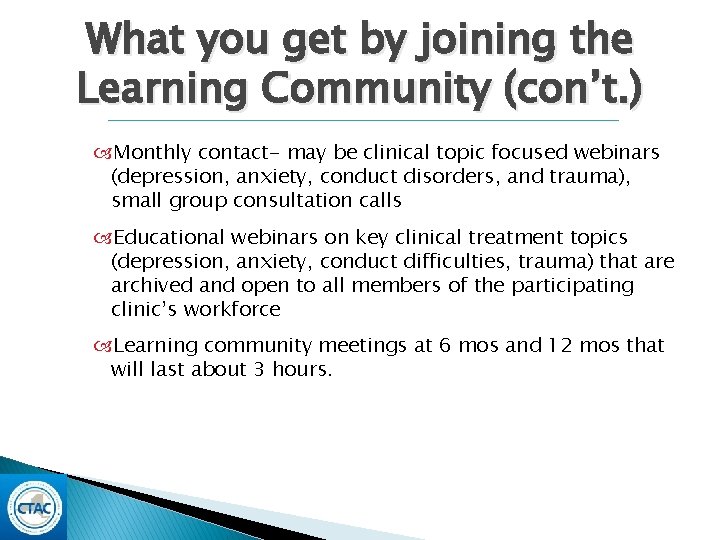 What you get by joining the Learning Community (con't.)

Monthly contact- may be clinical topic focused webinars (depression, anxiety, conduct disorders, and trauma), small group consultation calls

Educational webinars on key clinical treatment topics (depression, anxiety, conduct difficulties, trauma) that are archived and open to all members of the participating clinic's workforce

Learning community meetings at 6 mos and 12 mos that will last about 3 hours.

CTAC